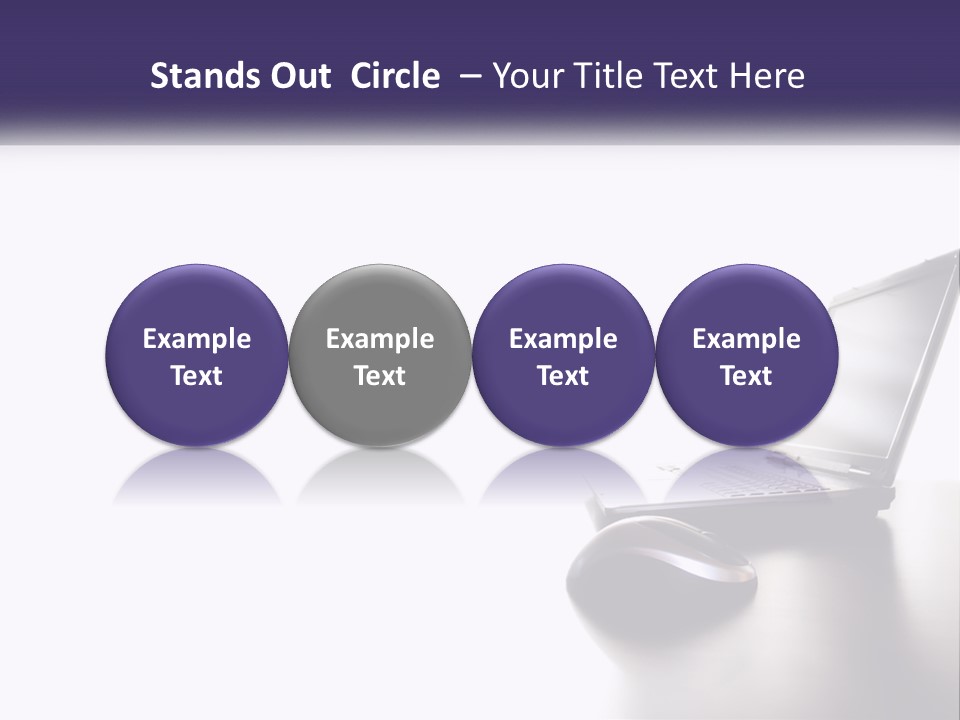 Stands Out Circle – Your Title Text Here

Example Text

Example Text

Example Text

Example Text